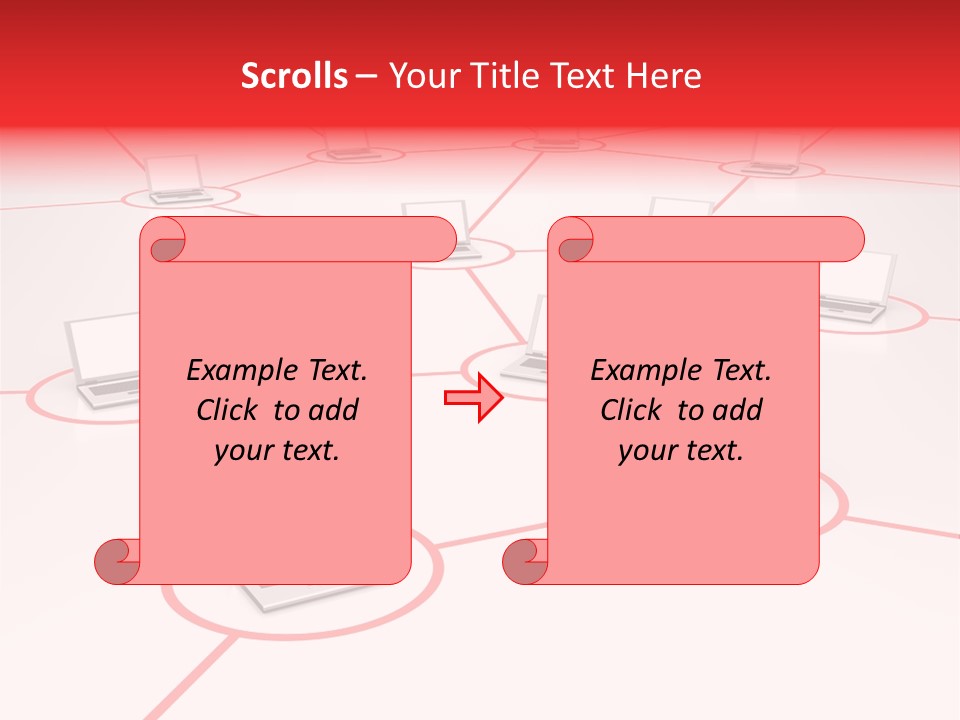 Scrolls – Your Title Text Here

Example Text.
Click to add
your text.

Example Text.
Click to add
your text.